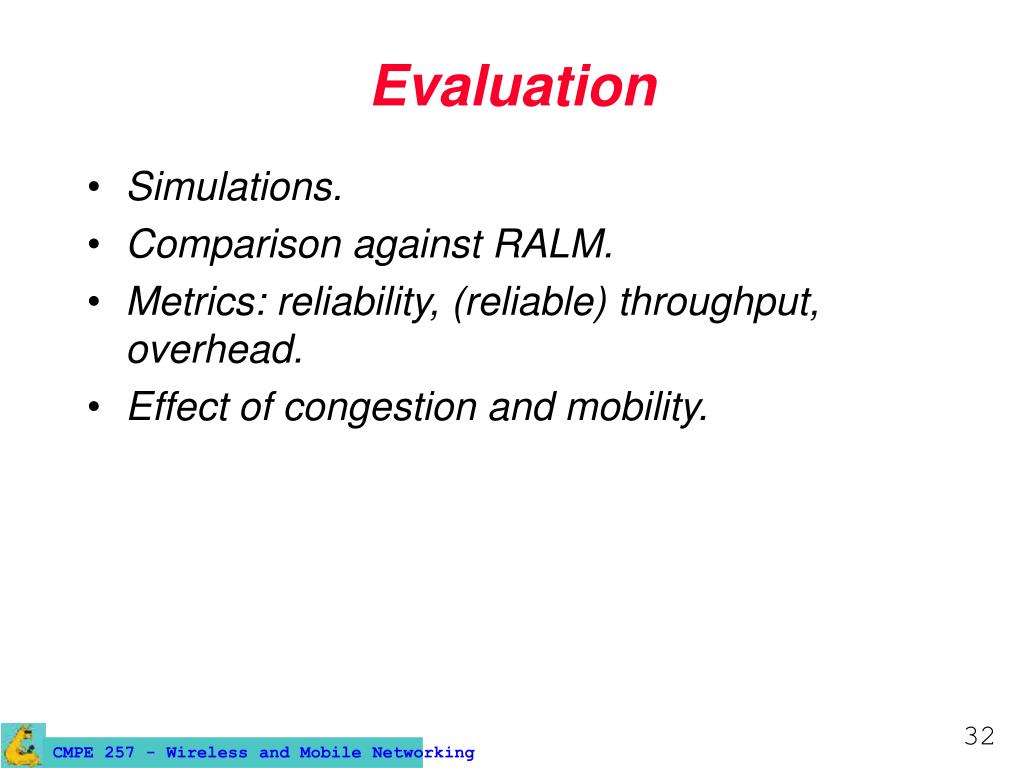 Evaluation

• Simulations.
• Comparison against RALM.
• Metrics: reliability, (reliable) throughput, overhead.
• Effect of congestion and mobility.

CMPE 257 - Wireless and Mobile Networking

32